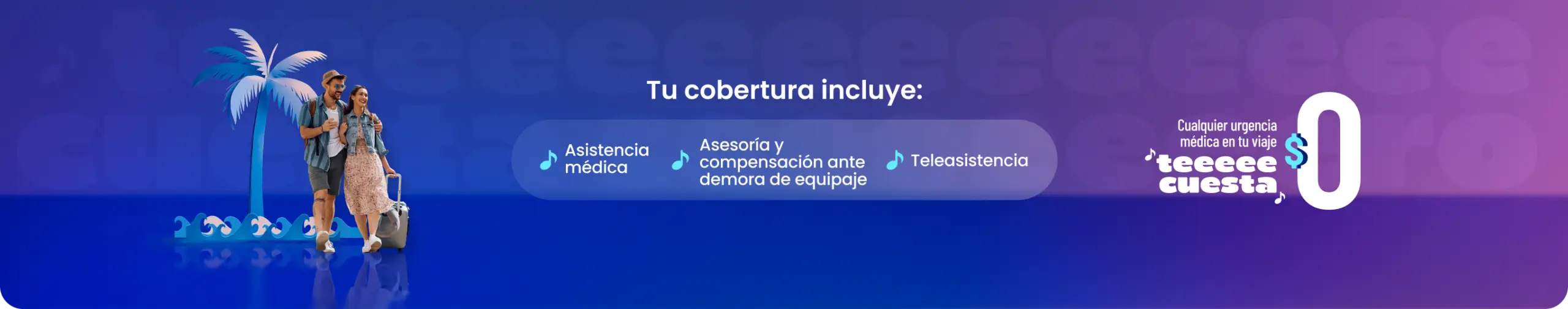 Tu cobertura incluye:

Asistencia médica

Asesoría y compensación ante demora de equipaje

Teleasistencia

Cualquier urgencia médica en tu viaje

teeeee cuesta

$0